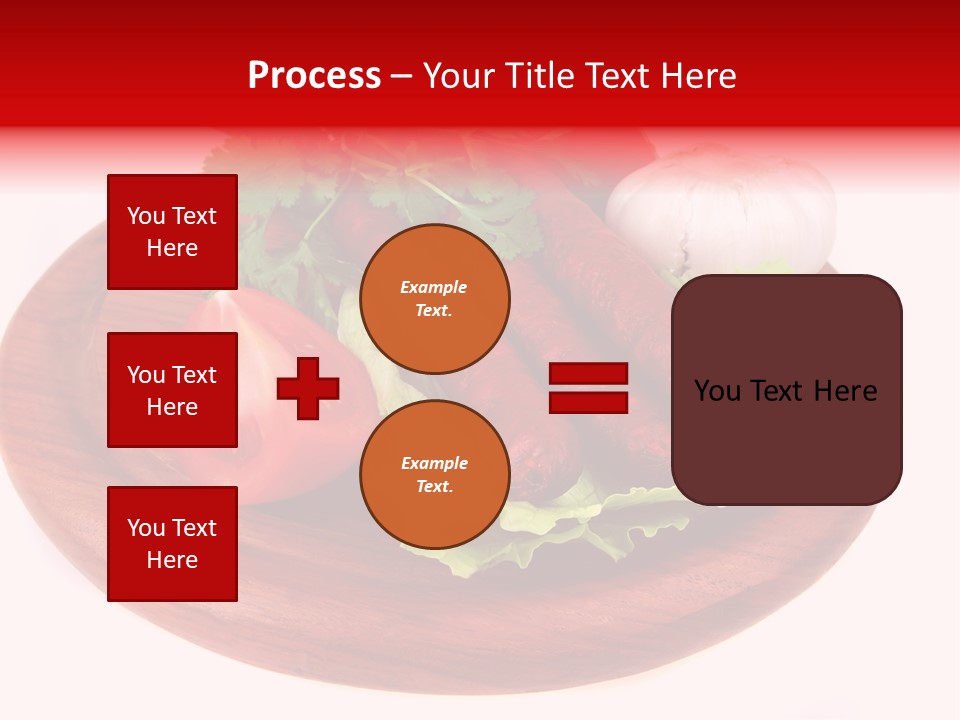 Process – Your Title Text Here

You Text Here

You Text Here

You Text Here

Example Text.

Example Text.

You Text Here